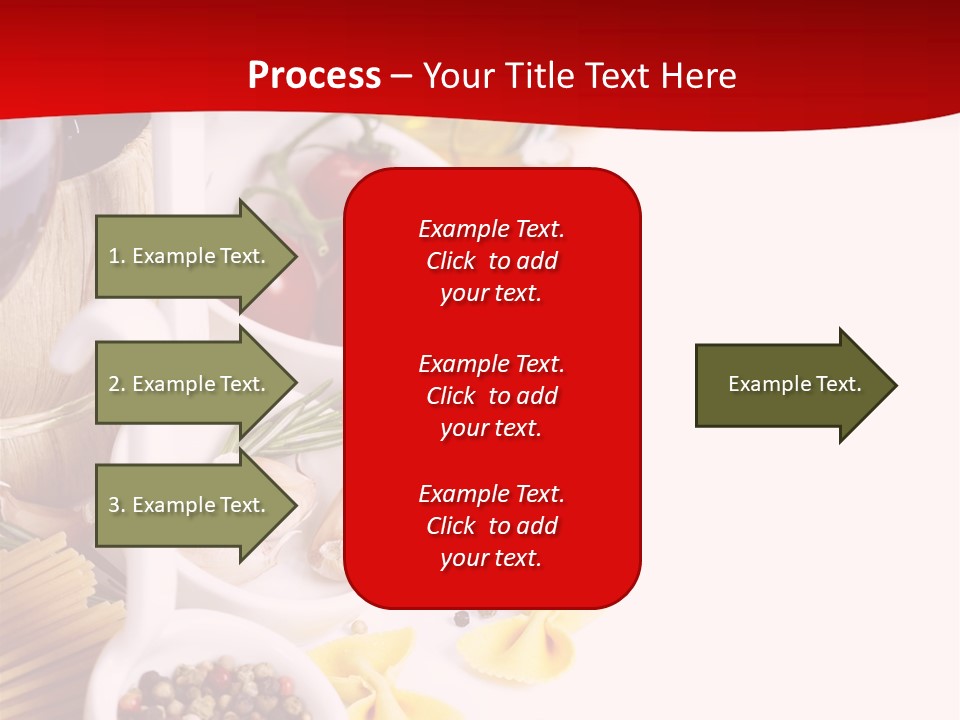 Process – Your Title Text Here

1. Example Text.

2. Example Text.

3. Example Text.

Example Text. Click to add your text.

Example Text. Click to add your text.

Example Text. Click to add your text.

Example Text.